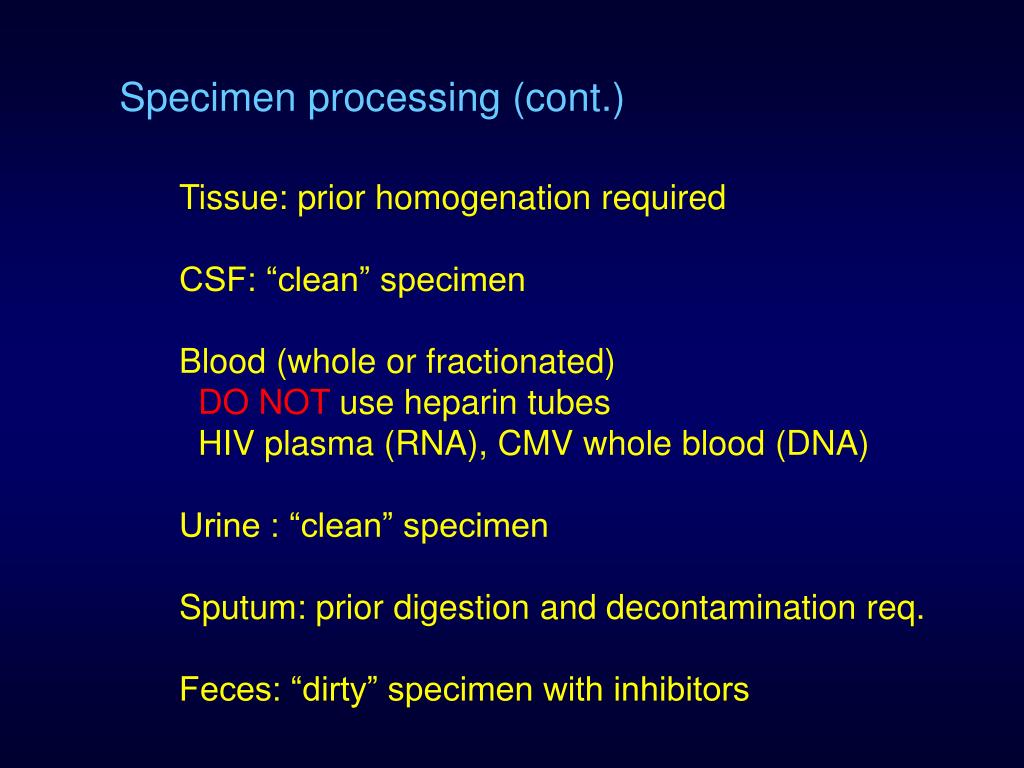 Specimen processing (cont.)

Tissue: prior homogenation required

CSF: “clean” specimen

Blood (whole or fractionated)
DO NOT use heparin tubes
HIV plasma (RNA), CMV whole blood (DNA)

Urine : “clean” specimen

Sputum: prior digestion and decontamination req.

Feces: “dirty” specimen with inhibitors